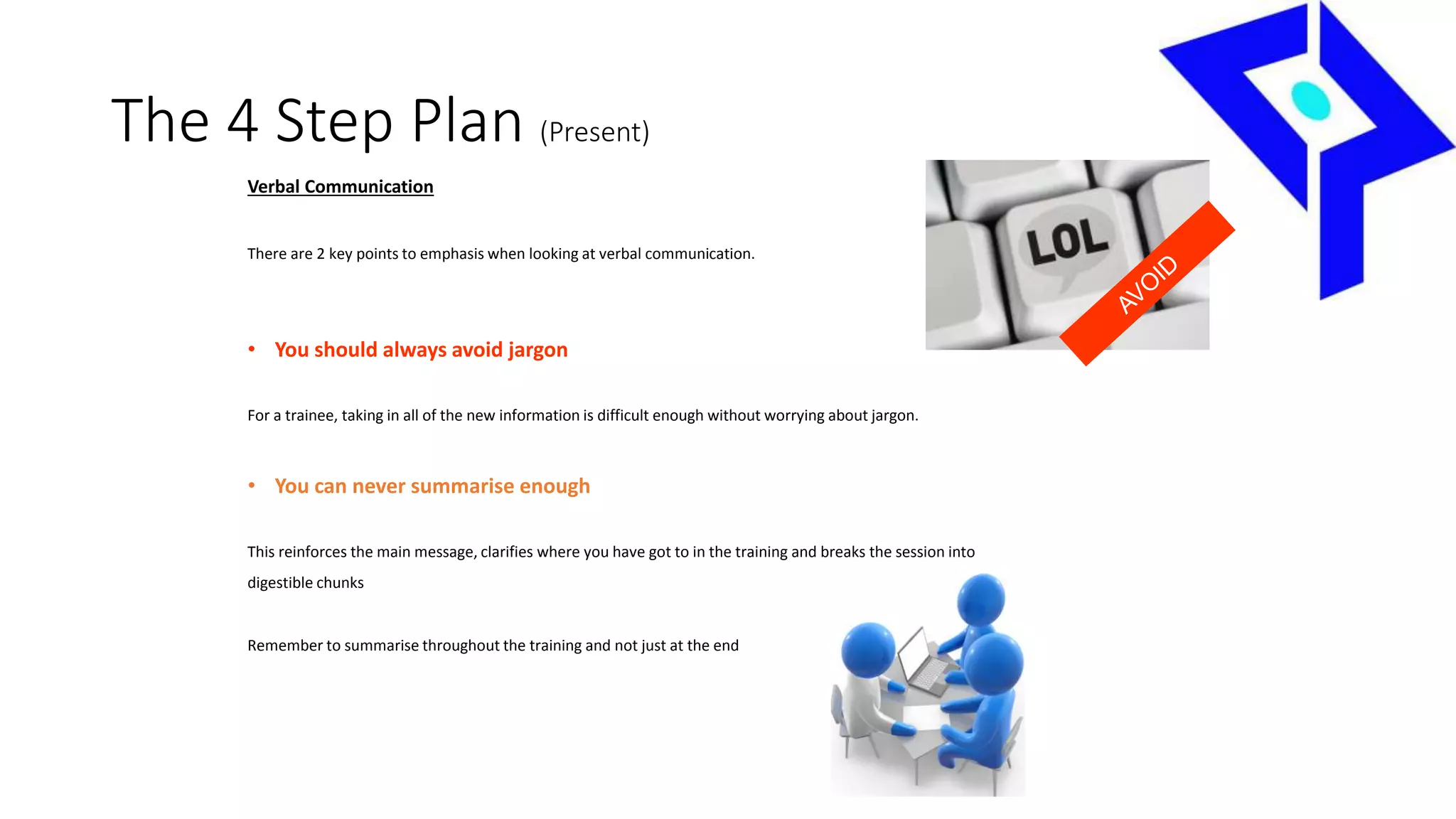 The 4 Step Plan (Present)

Verbal Communication

There are 2 key points to emphasis when looking at verbal communication.

LOL

AVOID

• You should always avoid jargon

For a trainee, taking in all of the new information is difficult enough without worrying about jargon.

• You can never summarise enough

This reinforces the main message, clarifies where you have got to in the training and breaks the session into digestible chunks

Remember to summarise throughout the training and not just at the end